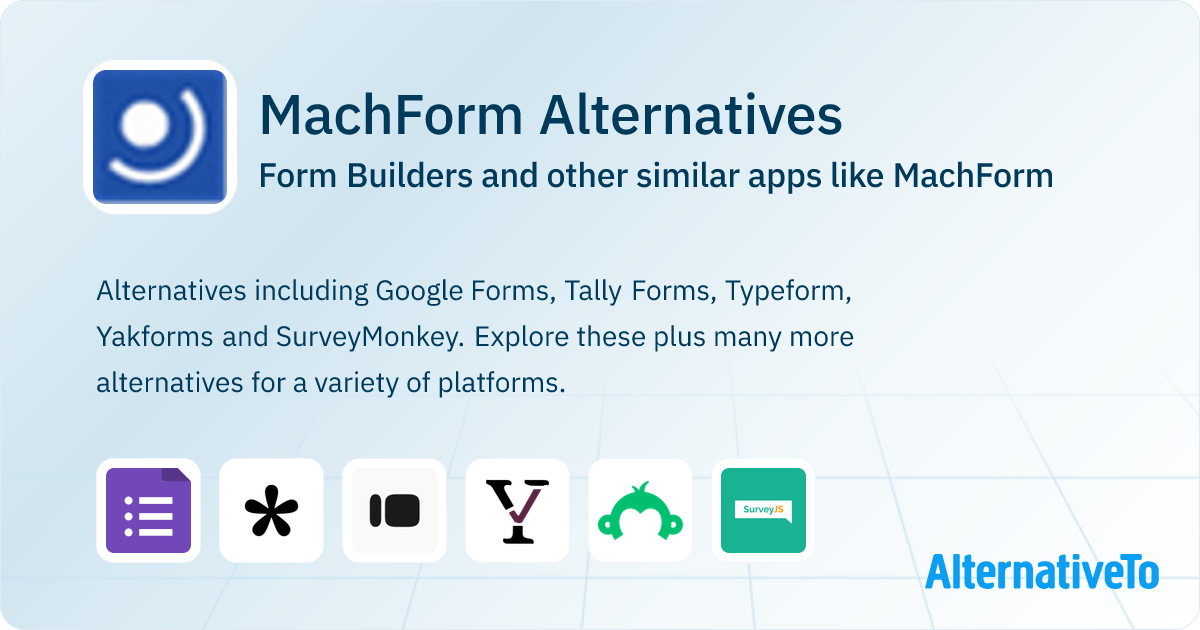 MachForm Alternatives

Form Builders and other similar apps like MachForm

Alternatives including Google Forms, Tally Forms, Typeform, Yakforms and SurveyMonkey. Explore these plus many more alternatives for a variety of platforms.

SurveyJS

AlternativeTo